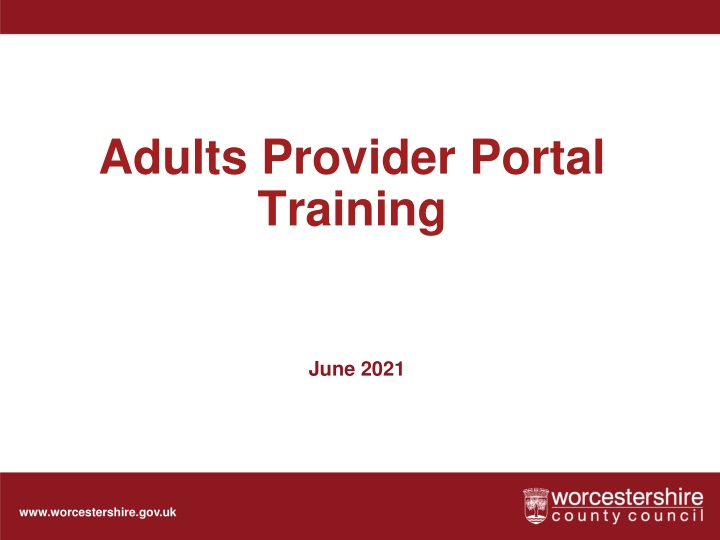 Adults Provider Portal Training

June 2021

www.worcestershire.gov.uk

worcestershire
county council